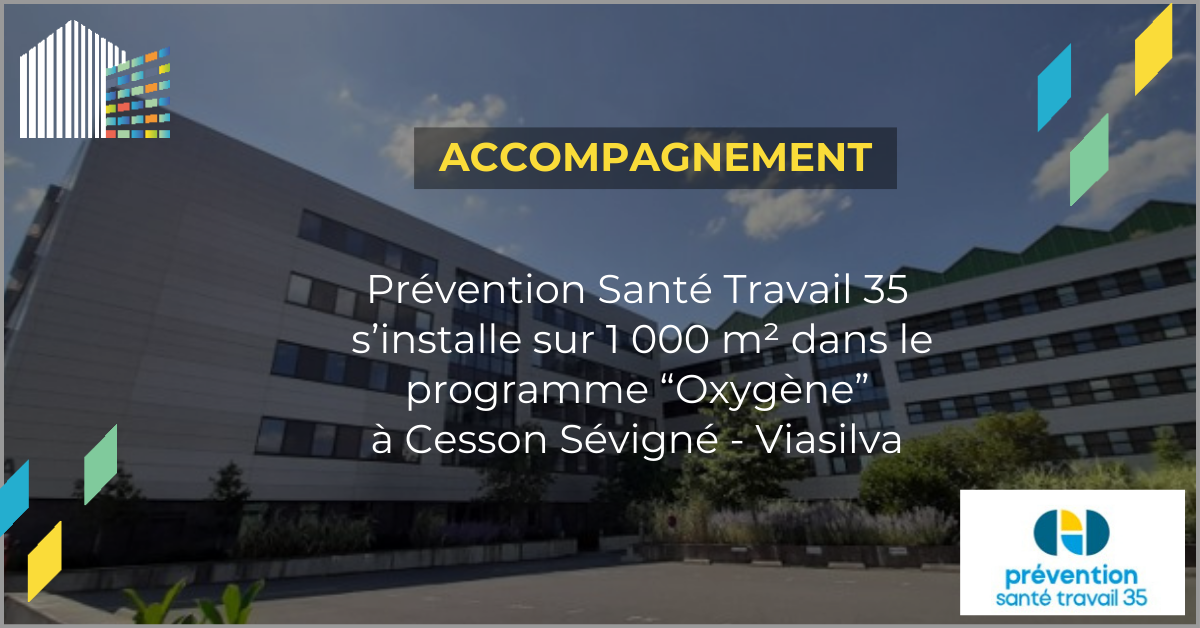 ACCOMPAGNEMENT

Prévention Santé Travail 35 s'installe sur 1 000 m² dans le programme "Oxygène" à Cesson Sévigné - Viasilva

prévention
santé travail 35